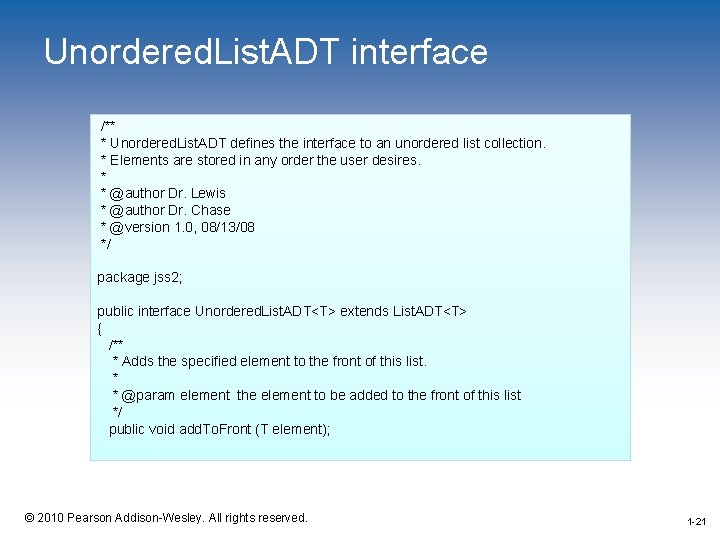 UnorderedListADT interface

/**
* UnorderedListADT defines the interface to an unordered list collection.
* Elements are stored in any order the user desires.
*
* @author Dr. Lewis
* @author Dr. Chase
* @version 1.0, 08/13/08
*/

package jss2;

public interface UnorderedListADT<T> extends ListADT<T>
{
/**
* Adds the specified element to the front of this list.
*
* @param element the element to be added to the front of this list
*/
public void addToFront (T element);

© 2010 Pearson Addison-Wesley. All rights reserved.

1-21